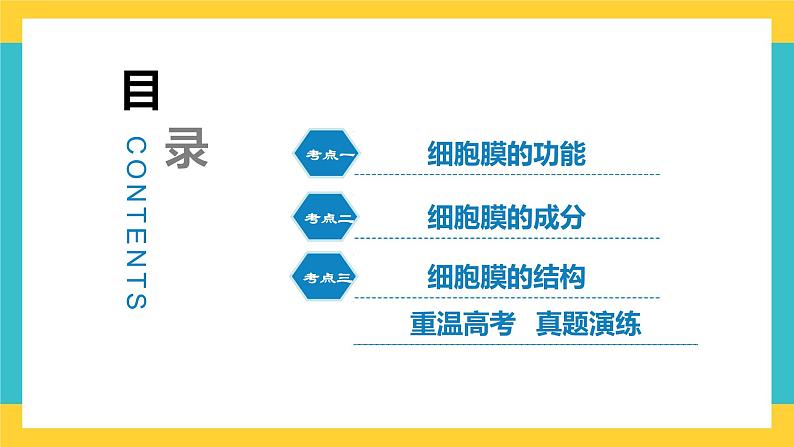 目
录
CONTENTS

考点一 细胞膜的功能

考点二 细胞膜的成分

考点三 细胞膜的结构

重温高考 真题演练